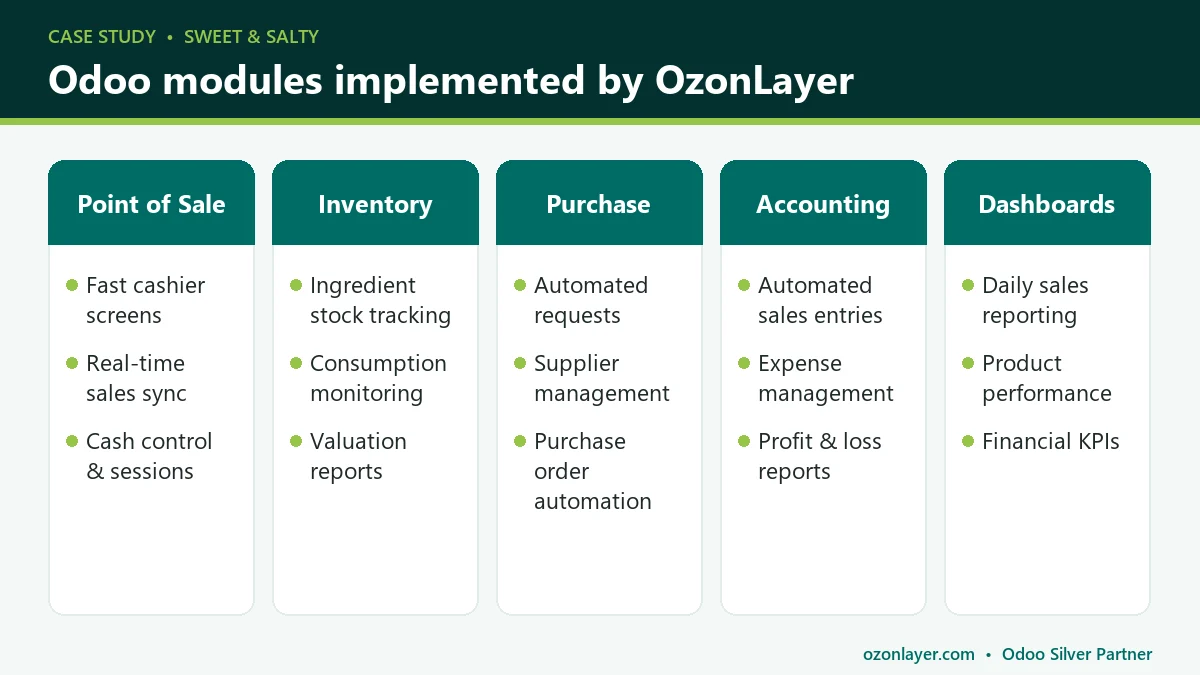 CASE STUDY • SWEET & SALTY

Odoo modules implemented by OzonLayer

Point of Sale

• Fast cashier screens
• Real-time sales sync
• Cash control & sessions

Inventory

• Ingredient stock tracking
• Consumption monitoring
• Valuation reports

Purchase

• Automated requests
• Supplier management
• Purchase order automation

Accounting

• Automated sales entries
• Expense management
• Profit & loss reports

Dashboards

• Daily sales reporting
• Product performance
• Financial KPIs

ozonlayer.com • Odoo Silver Partner